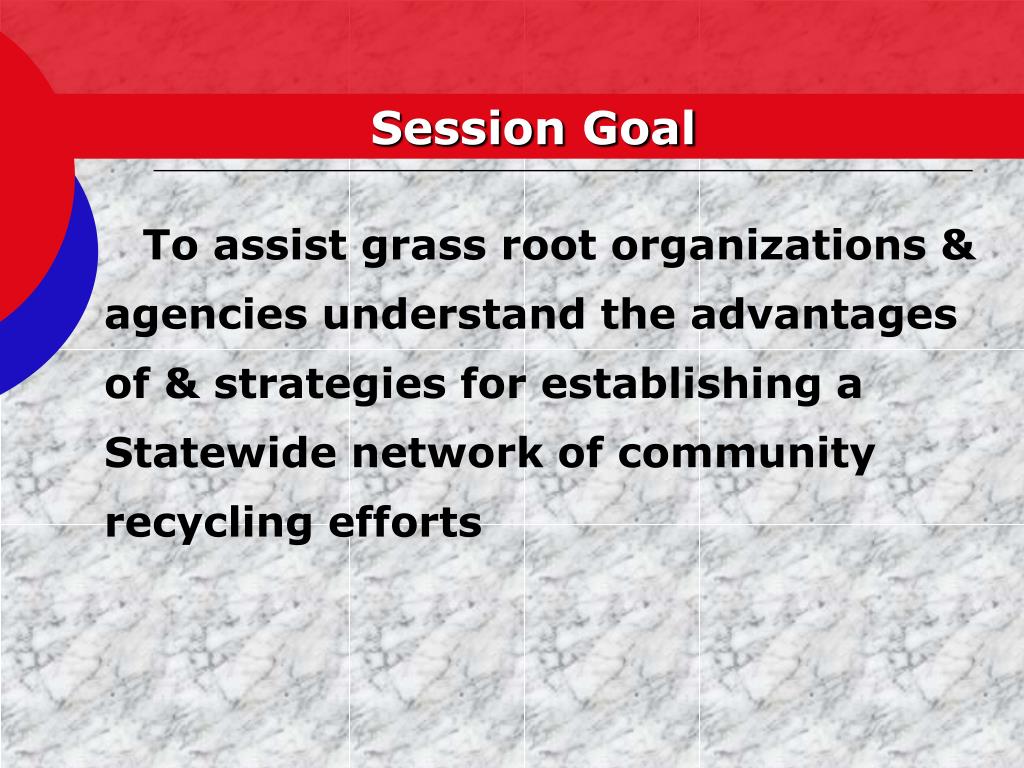 Session Goal

To assist grass root organizations & agencies understand the advantages of & strategies for establishing a Statewide network of community recycling efforts